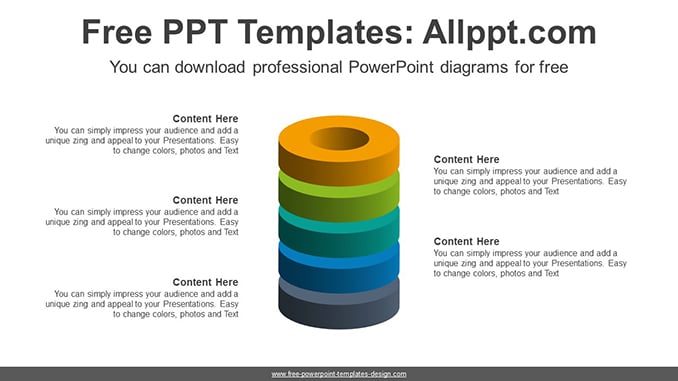 Free PPT Templates: Allppt.com

You can download professional PowerPoint diagrams for free

Content Here
You can simply impress your audience and add a unique zing and appeal to your Presentations. Easy to change colors, photos and Text

Content Here
You can simply impress your audience and add a unique zing and appeal to your Presentations. Easy to change colors, photos and Text

Content Here
You can simply impress your audience and add a unique zing and appeal to your Presentations. Easy to change colors, photos and Text

Content Here
You can simply impress your audience and add a unique zing and appeal to your Presentations. Easy to change colors, photos and Text

Content Here
You can simply impress your audience and add a unique zing and appeal to your Presentations. Easy to change colors, photos and Text

www.free-powerpoint-templates-design.com